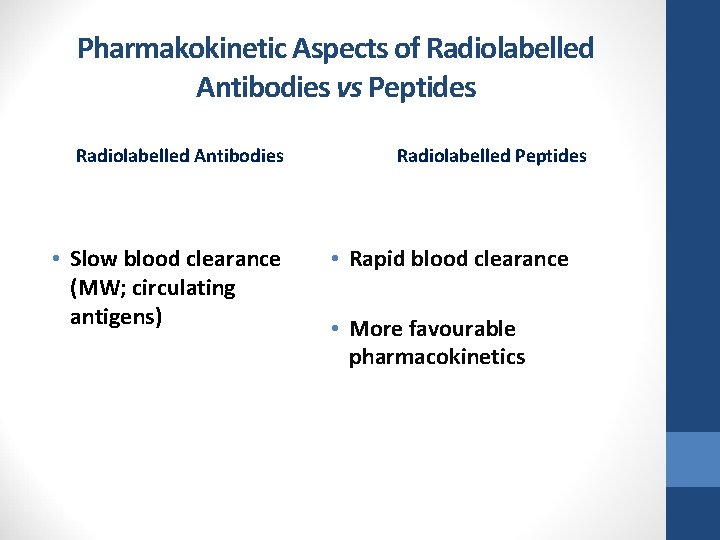 Pharmakokinetic Aspects of Radiolabelled Antibodies vs Peptides

Radiolabelled Antibodies

• Slow blood clearance (MW; circulating antigens)

Radiolabelled Peptides

• Rapid blood clearance

• More favourable pharmacokinetics